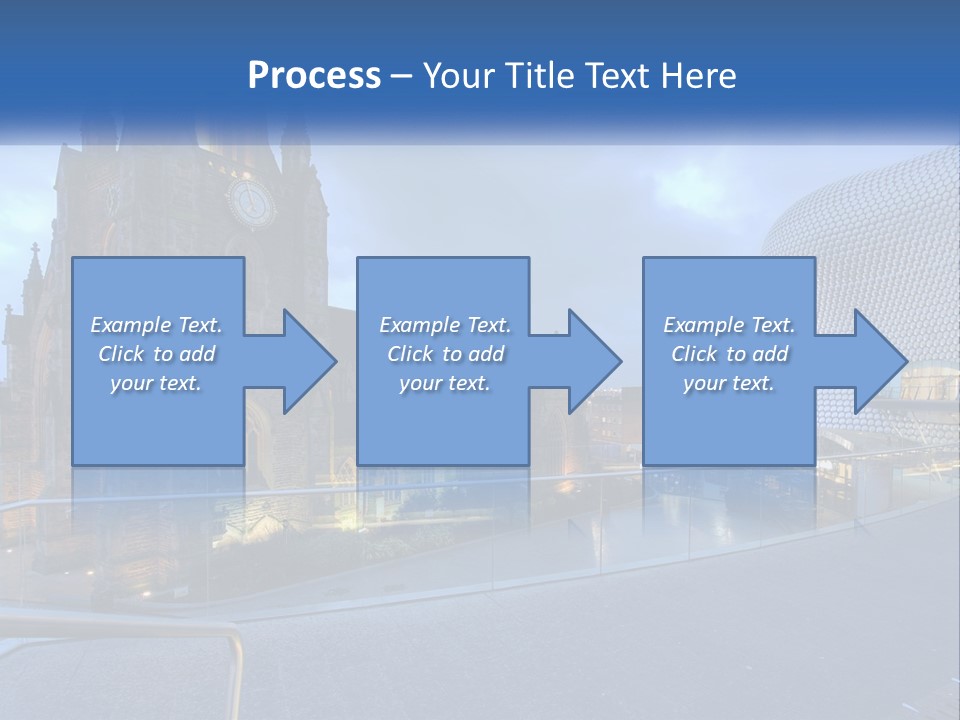 Process – Your Title Text Here

Example Text. Click to add your text.

Example Text. Click to add your text.

Example Text. Click to add your text.